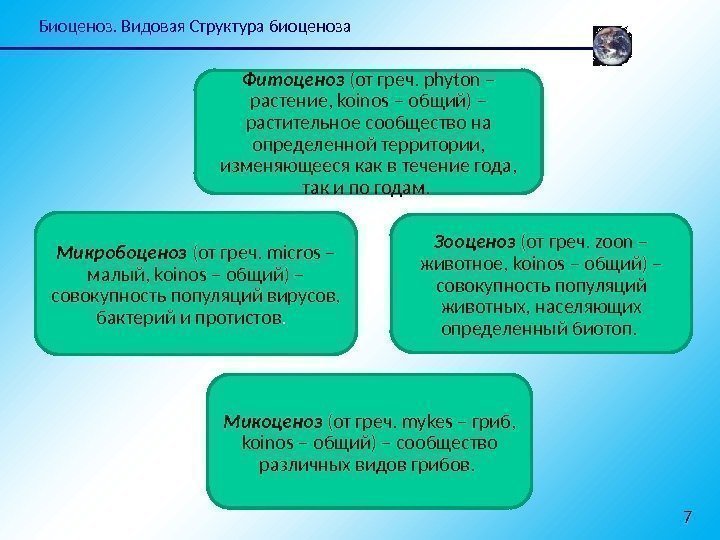 Биоценоз. Видовая Структура биоценоза

Фитоценоз (от греч. phyton – растение, koinos – общий) – растительное сообщество на определенной территории, изменяющееся как в течение года, так и по годам.

Микробоценоз (от греч. micros – малый, koinos – общий) – совокупность популяций вирусов, бактерий и протистов.

Зооценоз (от греч. zoon – животное, koinos – общий) – совокупность популяций животных, населяющих определенный биотоп.

Микоценоз (от греч. mykes – гриб, koinos – общий) – сообщество различных видов грибов.

7